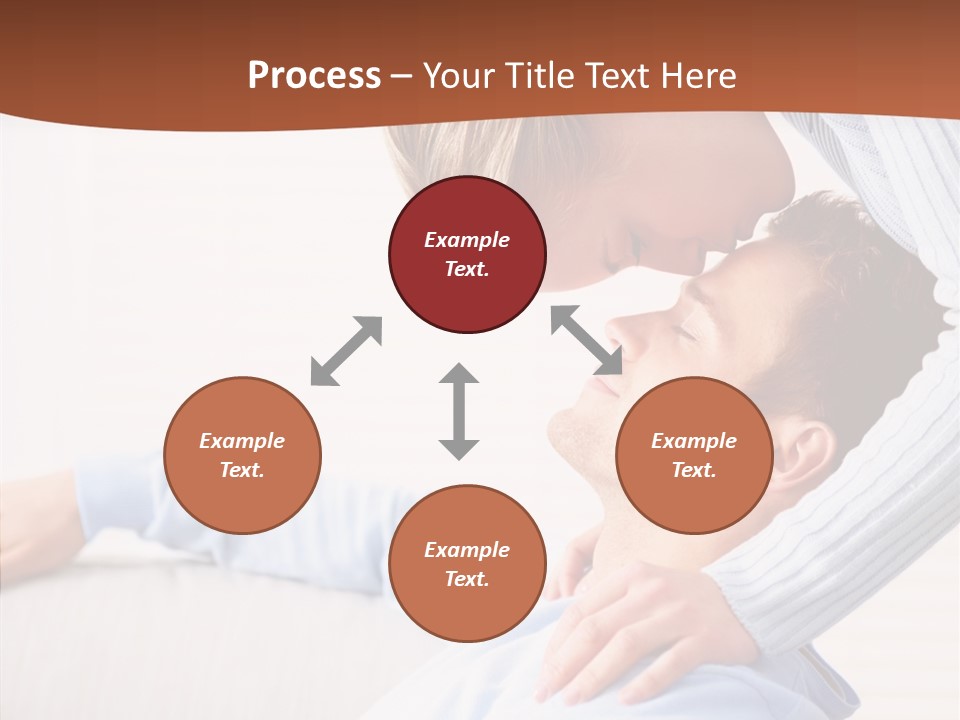 Process – Your Title Text Here

Example Text.

Example Text.

Example Text.

Example Text.